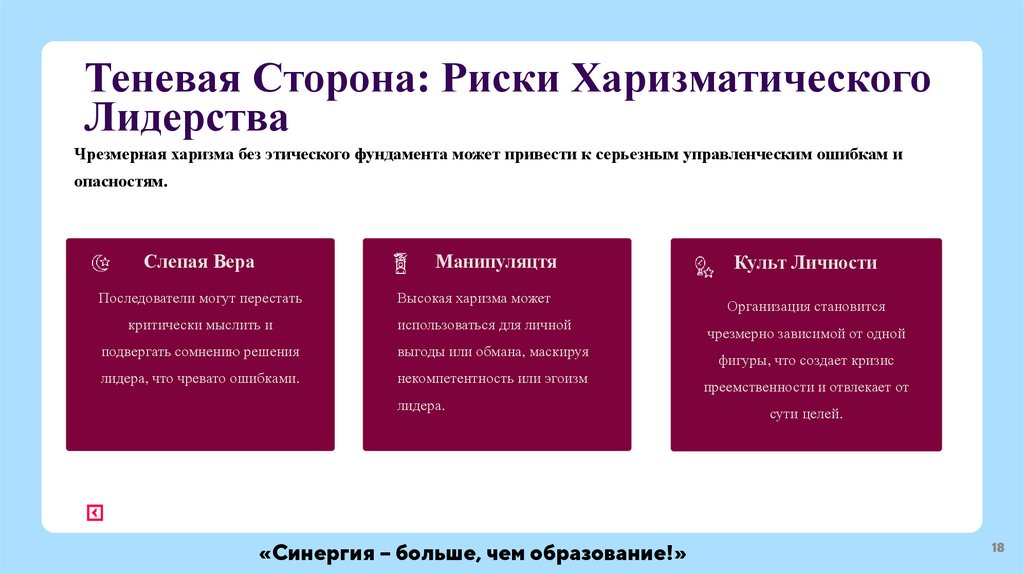 Теневая Сторона: Риски Харизматического Лидерства

Чрезмерная харизма без этического фундамента может привести к серьезным управленческим ошибкам и опасностям.

Слепая Вера

Последователи могут перестать критически мыслить и подвергать сомнению решения лидера, что чревато ошибками.

Манипуляцтя

Высокая харизма может использоваться для личной выгоды или обмана, маскируя некомпетентность или эгоизм лидера.

Культ Личности

Организация становится чрезмерно зависимой от одной фигуры, что создает кризис преемственности и отвлекает от сути целей.

«Синергия – больше, чем образование!»

18